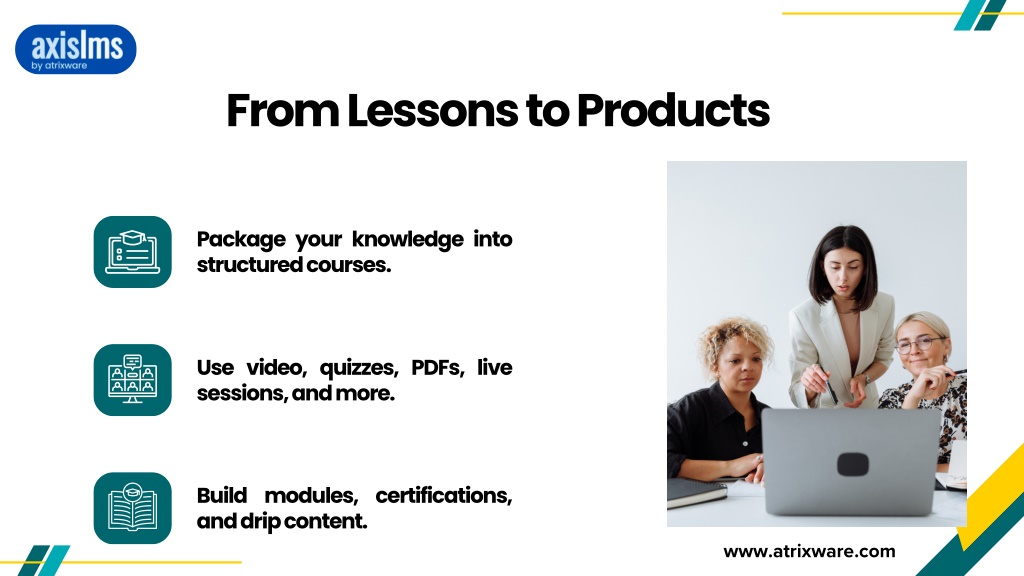 axislms
by atrixware

From Lessons to Products

Package your knowledge into structured courses.

Use video, quizzes, PDFs, live sessions, and more.

Build modules, certifications, and drip content.

www.atrixware.com